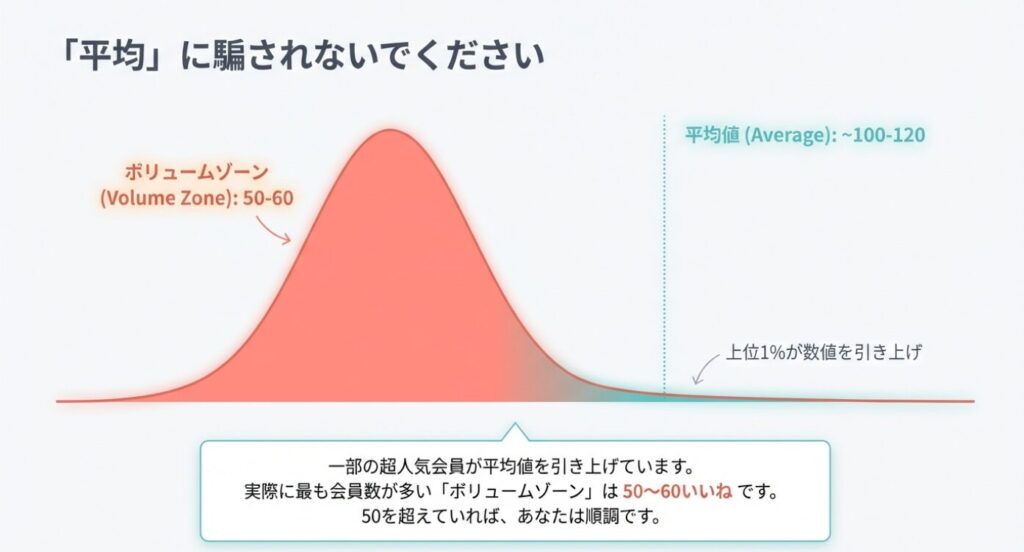 「平均」に騙されないでください

ボリュームゾーン
(Volume Zone): 50-60

平均値 (Average): ~100-120

上位1%が数値を引き上げ

一部の超人気会員が平均値を引き上げています。
実際に最も会員数が多い「ボリュームゾーン」は 50〜60いいね です。
50を超えていれば、あなたは順調です。